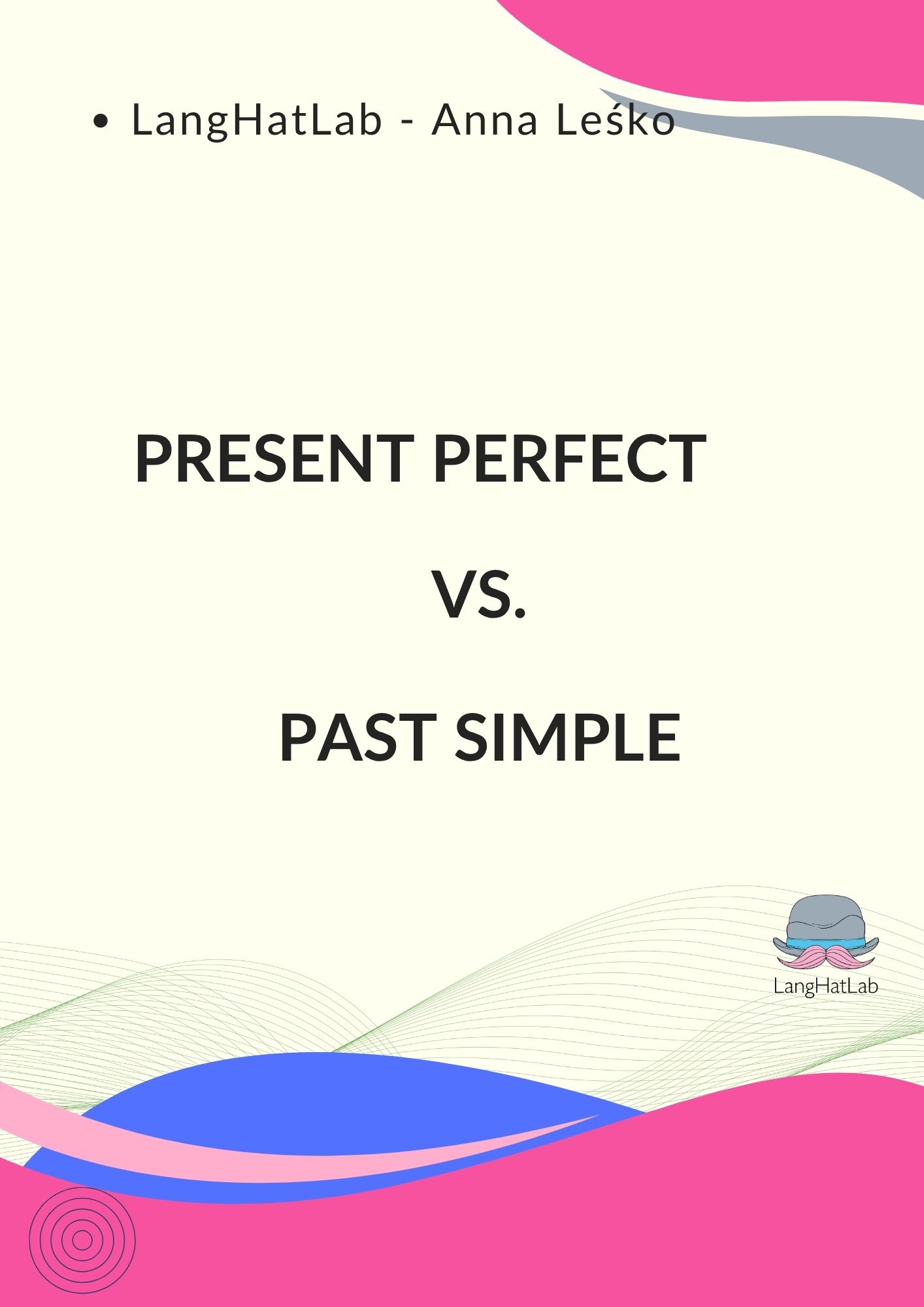 • LangHatLab - Anna Leśko

PRESENT PERFECT

VS.

PAST SIMPLE

LangHatLab